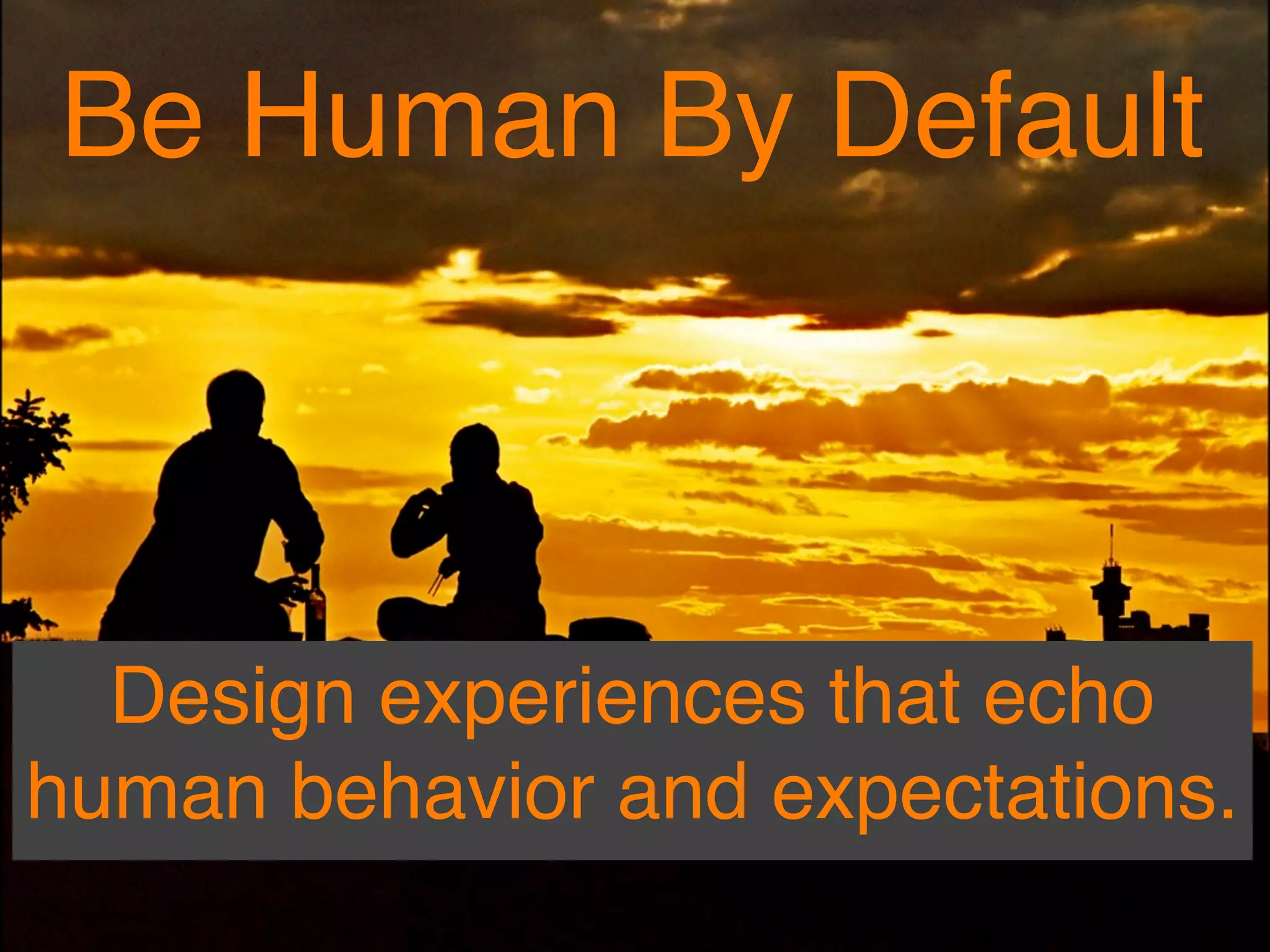 Be Human By Default

Design experiences that echo human behavior and expectations.